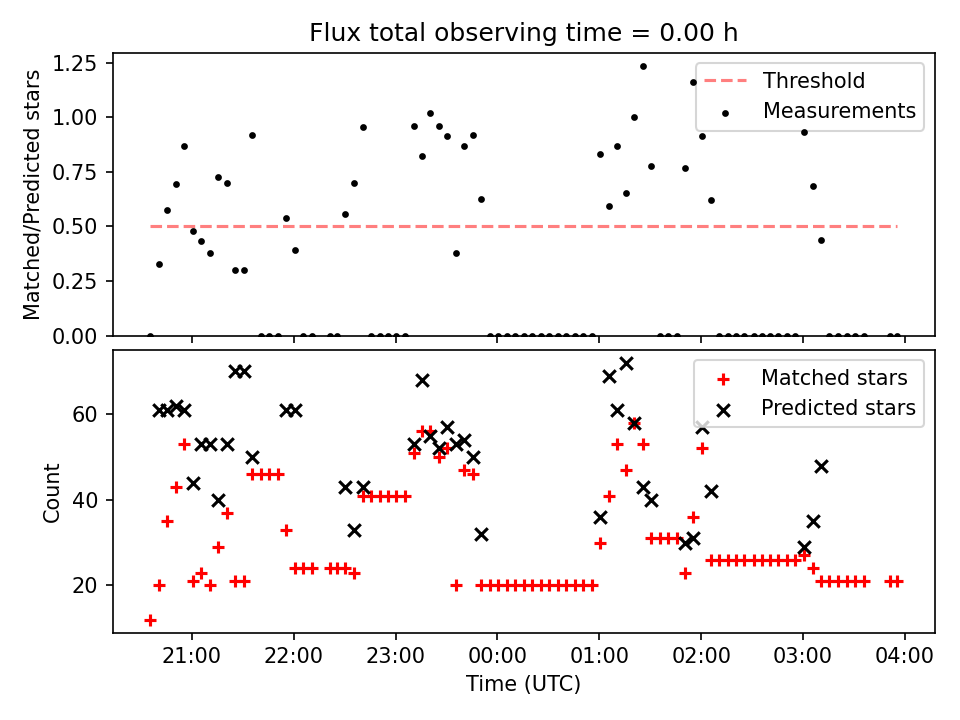 Flux total observing time = 0.00 h

Matched/Predicted stars

1.25
1.00
0.75
0.50
0.25
0.00

Threshold
Measurements

Count

60
40
20

Matched stars
Predicted stars

21:00 22:00 23:00 00:00 01:00 02:00 03:00 04:00

Time (UTC)